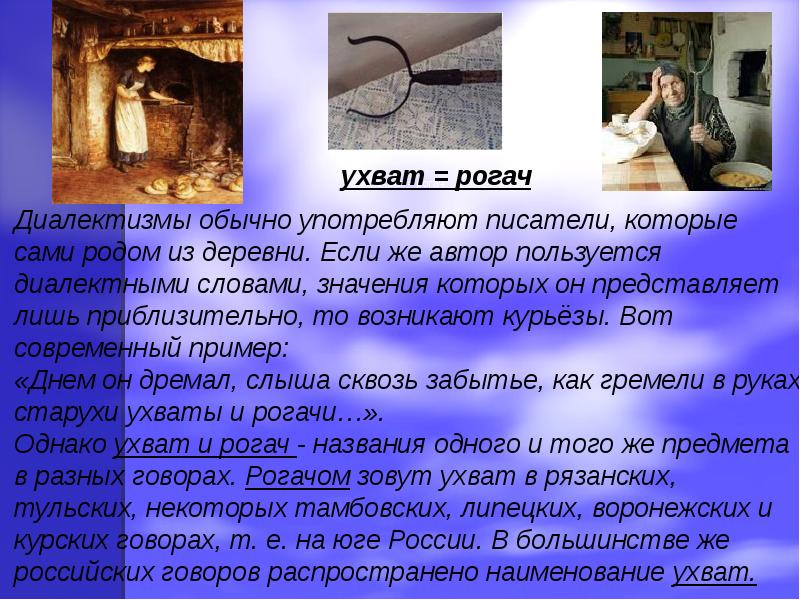 ухват = рогач

Диалектизмы обычно употребляют писатели, которые сами родом из деревни. Если же автор пользуется диалектными словами, значения которых он представляет лишь приблизительно, то возникают курьёзы. Вот современный пример:
«Днем он дремал, слыша сквозь забытье, как гремели в руках старухи ухваты и рогачи…».
Однако ухват и рогач - названия одного и того же предмета в разных говорах. Рогачом зовут ухват в рязанских, тульских, некоторых тамбовских, липецких, воронежских и курских говорах, т. е. на юге России. В большинстве же российских говоров распространено наименование ухват.